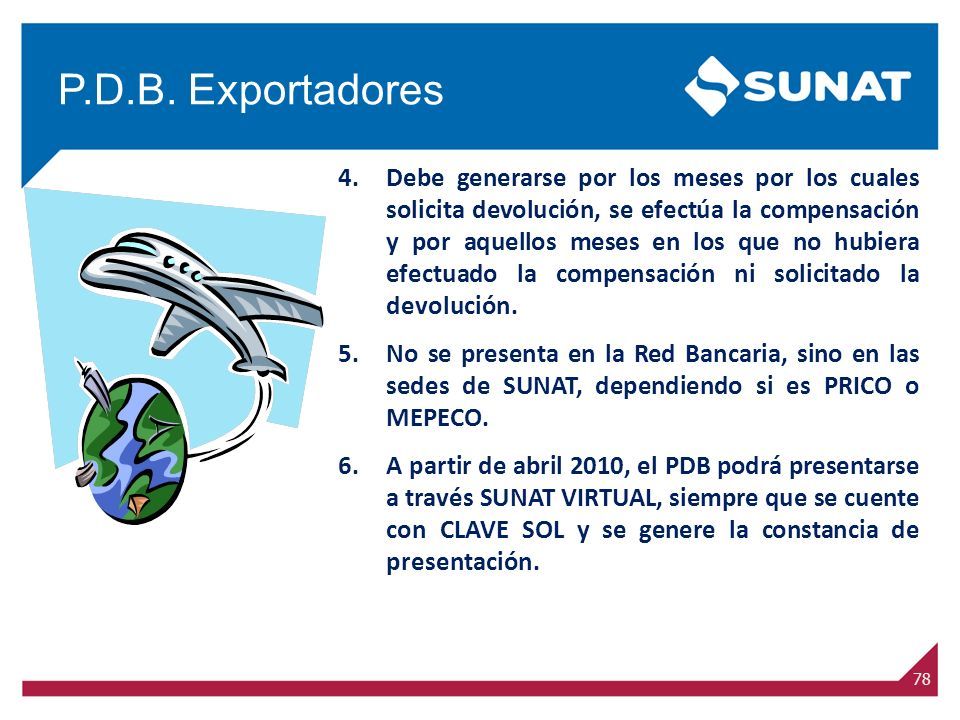 P.D.B. Exportadores

SUNAT

4. Debe generarse por los meses por los cuales solicita devolución, se efectúa la compensación y por aquellos meses en los que no hubiera efectuado la compensación ni solicitado la devolución.

5. No se presenta en la Red Bancaria, sino en las sedes de SUNAT, dependiendo si es PRICO o MEPECO.

6. A partir de abril 2010, el PDB podrá presentarse a través SUNAT VIRTUAL, siempre que se cuente con CLAVE SOL y se genere la constancia de presentación.

78